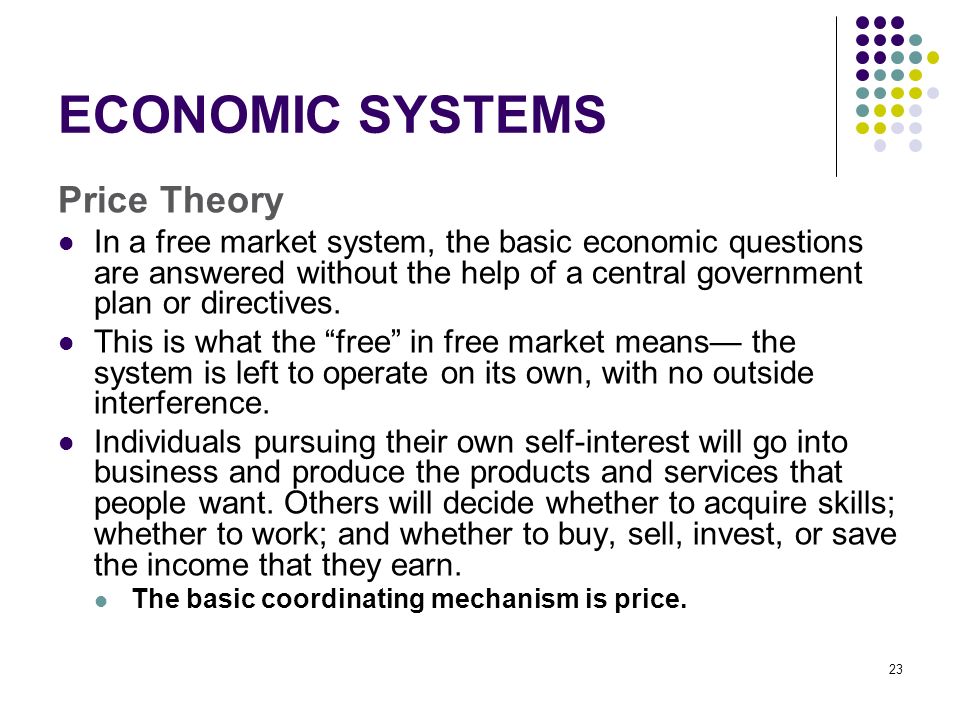 ECONOMIC SYSTEMS

Price Theory

- In a free market system, the basic economic questions are answered without the help of a central government plan or directives.
- This is what the “free” in free market means— the system is left to operate on its own, with no outside interference.
- Individuals pursuing their own self-interest will go into business and produce the products and services that people want. Others will decide whether to acquire skills; whether to work; and whether to buy, sell, invest, or save the income that they earn.
  - The basic coordinating mechanism is price.

23